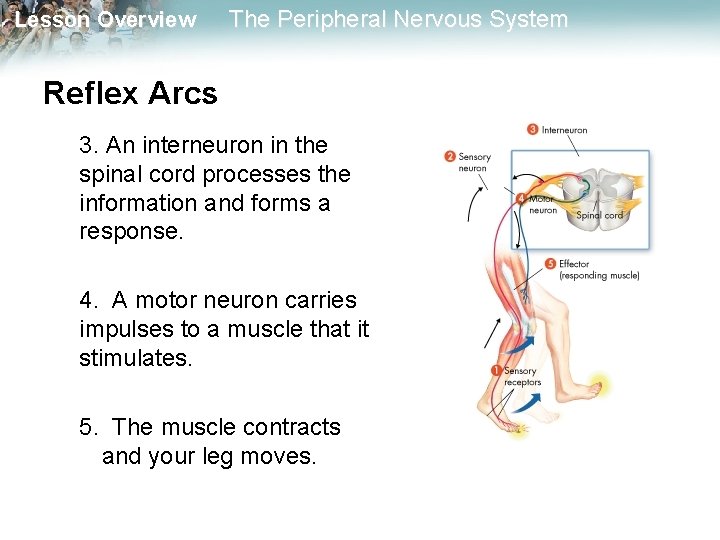 Lesson Overview The Peripheral Nervous System

Reflex Arcs

3. An interneuron in the spinal cord processes the information and forms a response.

4. A motor neuron carries impulses to a muscle that it stimulates.

5. The muscle contracts and your leg moves.

3 Interneuron

2 Sensory neuron

4 Motor neuron

Spinal cord

5 Effector (responding muscle)

1 Sensory receptors